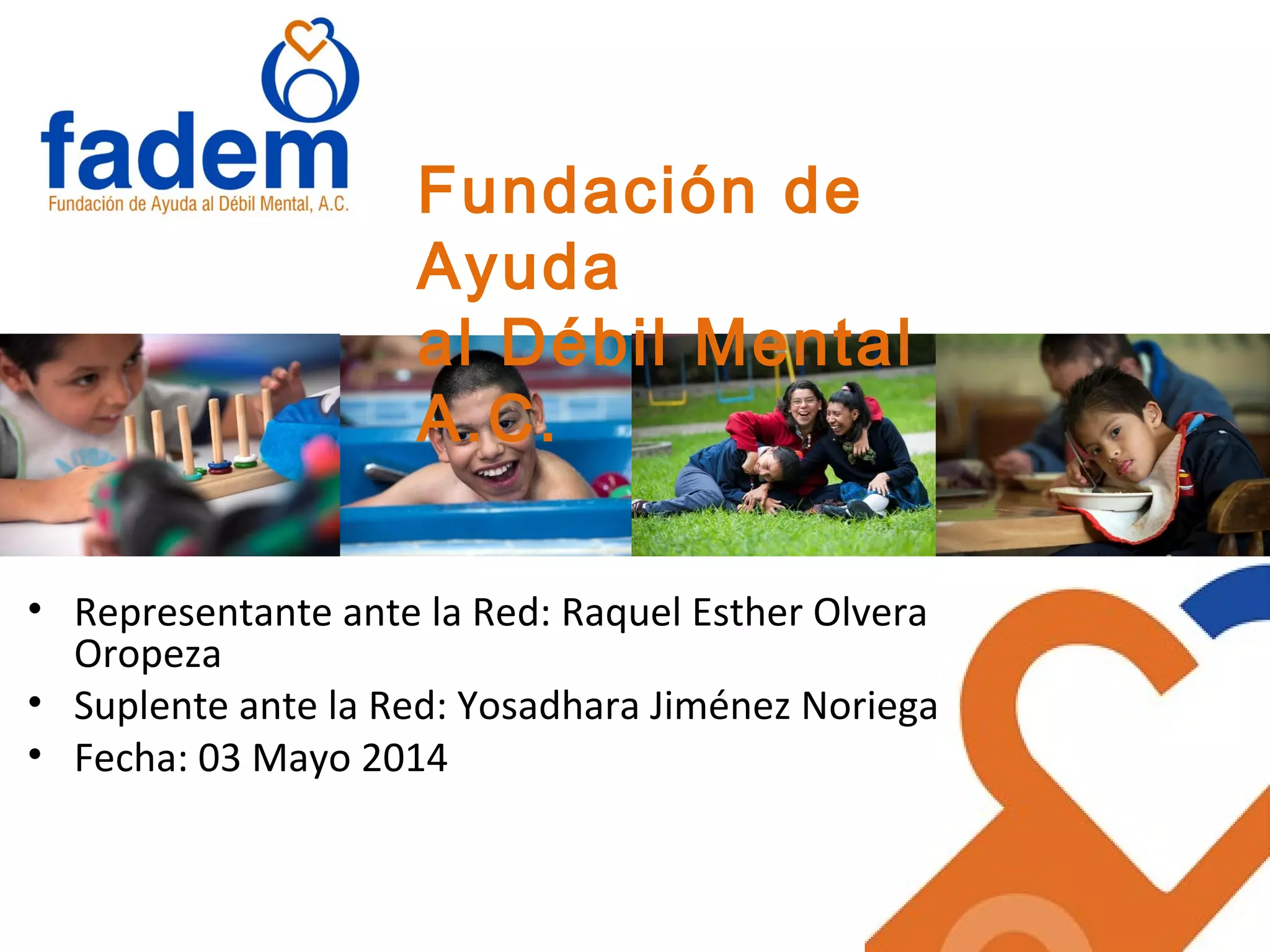 fadem
Fundación de Ayuda al Débil Mental, A.C.

Fundación de Ayuda
al Débil Mental
A.C.

• Representante ante la Red: Raquel Esther Olvera Oropeza
• Suplente ante la Red: Yosadhara Jiménez Noriega
• Fecha: 03 Mayo 2014